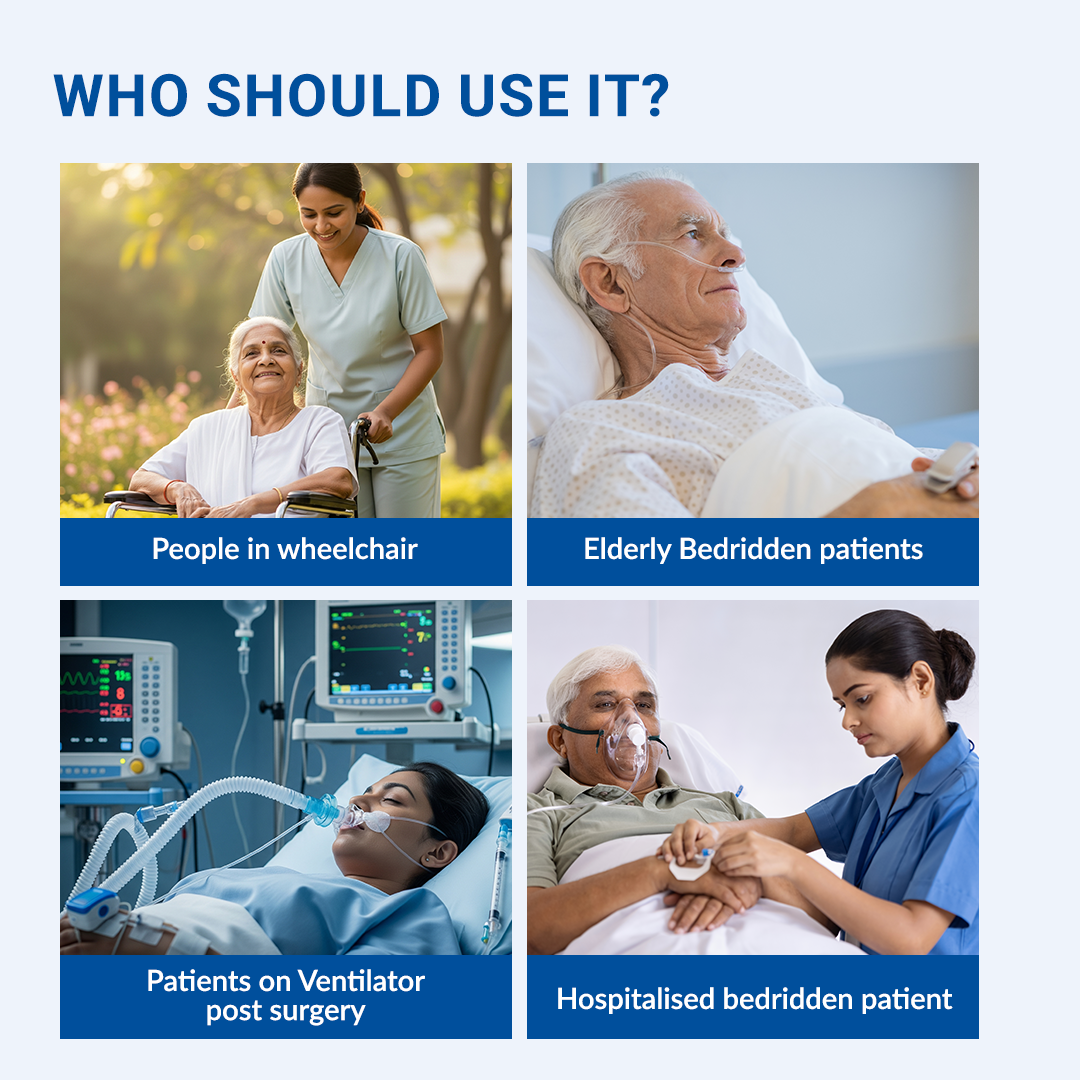 WHO SHOULD USE IT?

People in wheelchair

Elderly Bedridden patients

Patients on Ventilator post surgery

Hospitalised bedridden patient